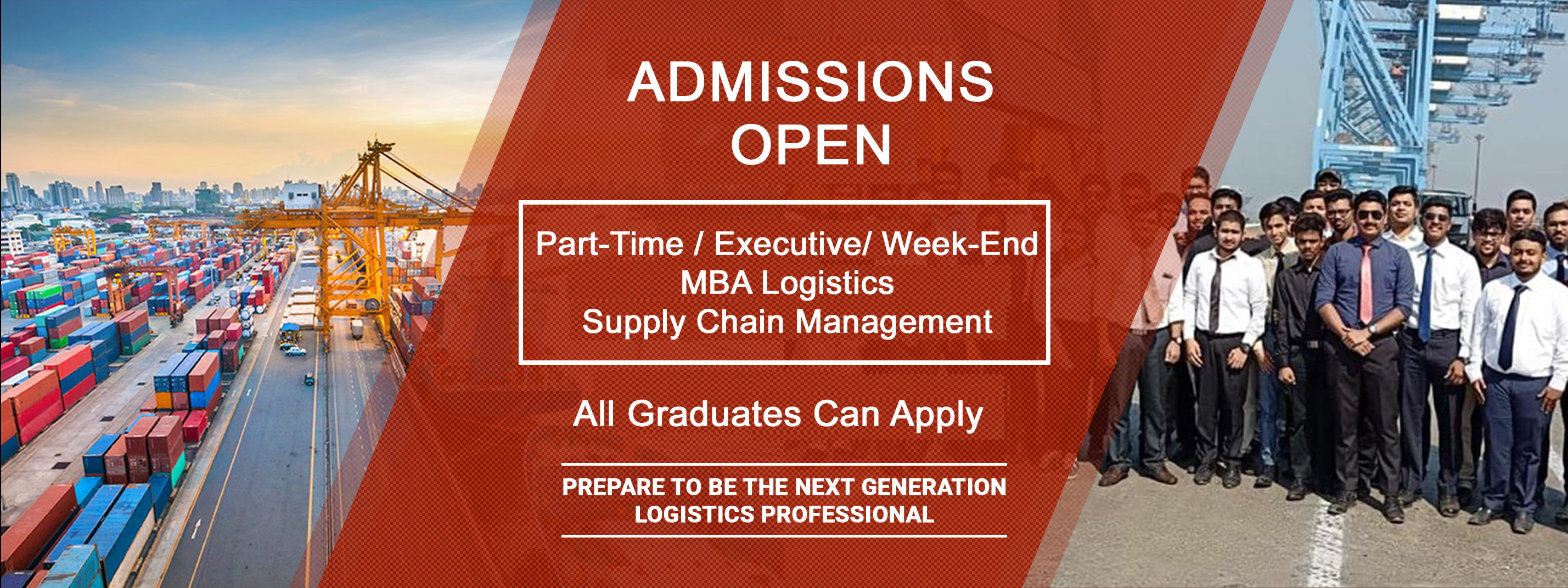 ADMISSIONS OPEN

Part-Time / Executive/ Week-End
MBA Logistics
Supply Chain Management

All Graduates Can Apply

PREPARE TO BE THE NEXT GENERATION LOGISTICS PROFESSIONAL